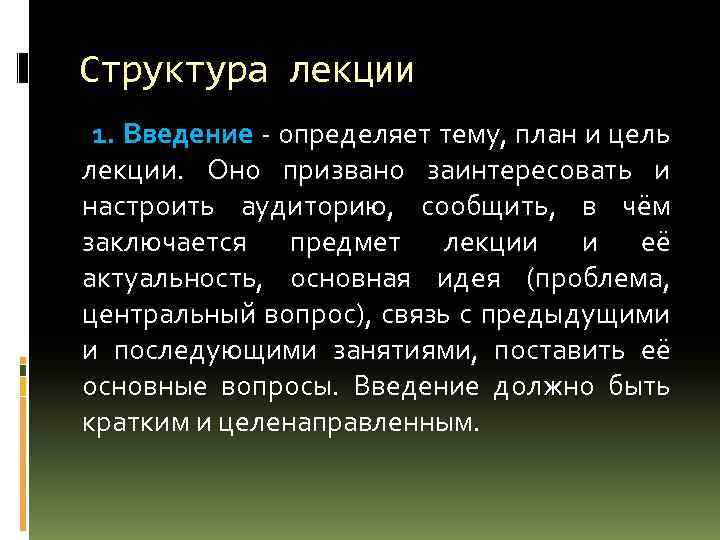 Структура лекции

1. Введение - определяет тему, план и цель лекции. Оно призвано заинтересовать и настроить аудиторию, сообщить, в чём заключается предмет лекции и её актуальность, основная идея (проблема, центральный вопрос), связь с предыдущими и последующими занятиями, поставить её основные вопросы. Введение должно быть кратким и целенаправленным.